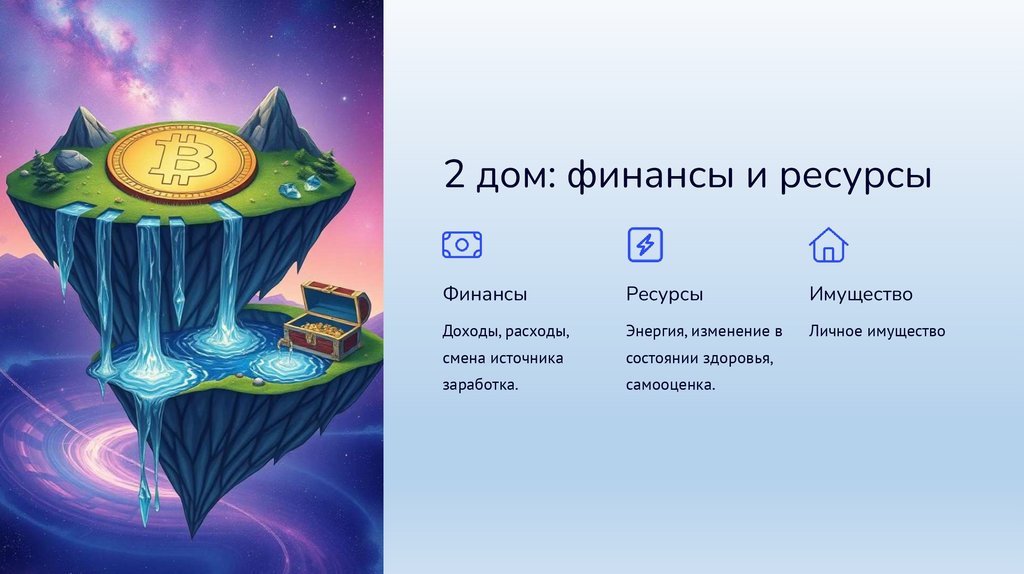 2 дом: финансы и ресурсы

Финансы

Доходы, расходы, смена источника заработка.

Ресурсы

Энергия, изменение в состоянии здоровья, самооценка.

Имущество

Личное имущество